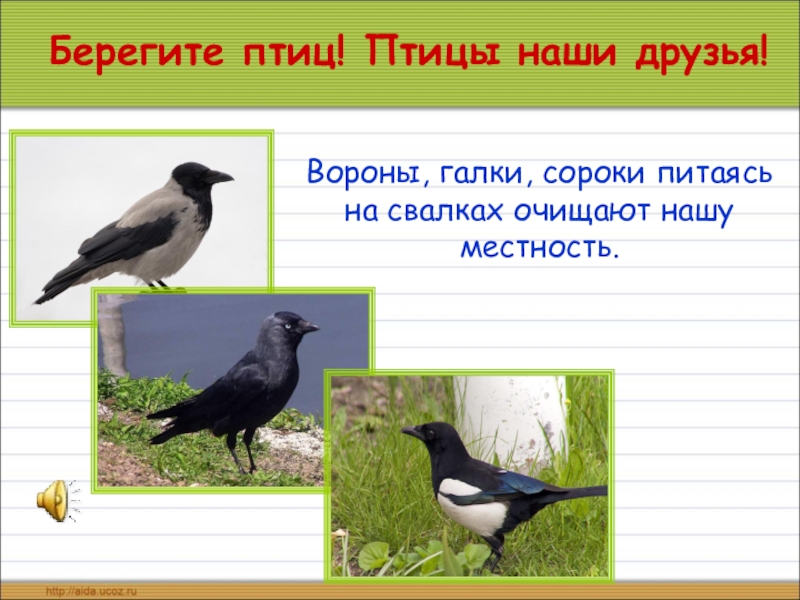 Берегите птиц! Птицы наши друзья!

Вороны, галки, сороки питаясь на свалках очищают нашу местность.

http://aida.ucoz.ru